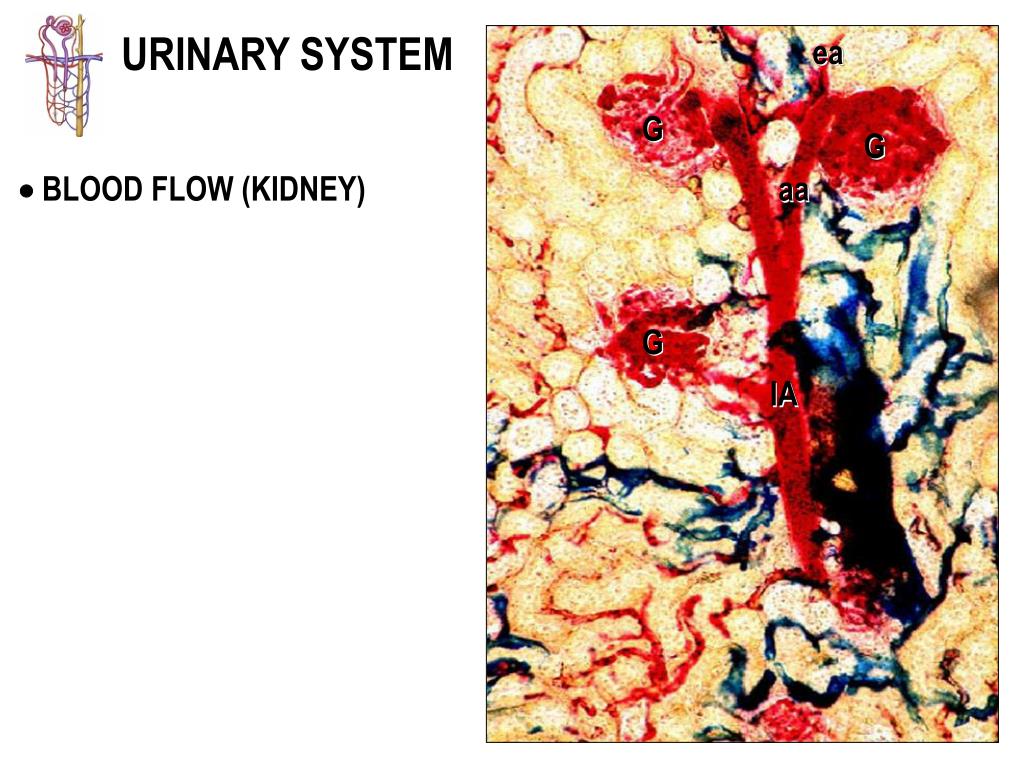 URINARY SYSTEM

● BLOOD FLOW (KIDNEY)

ea

G

G

aa

G

IA